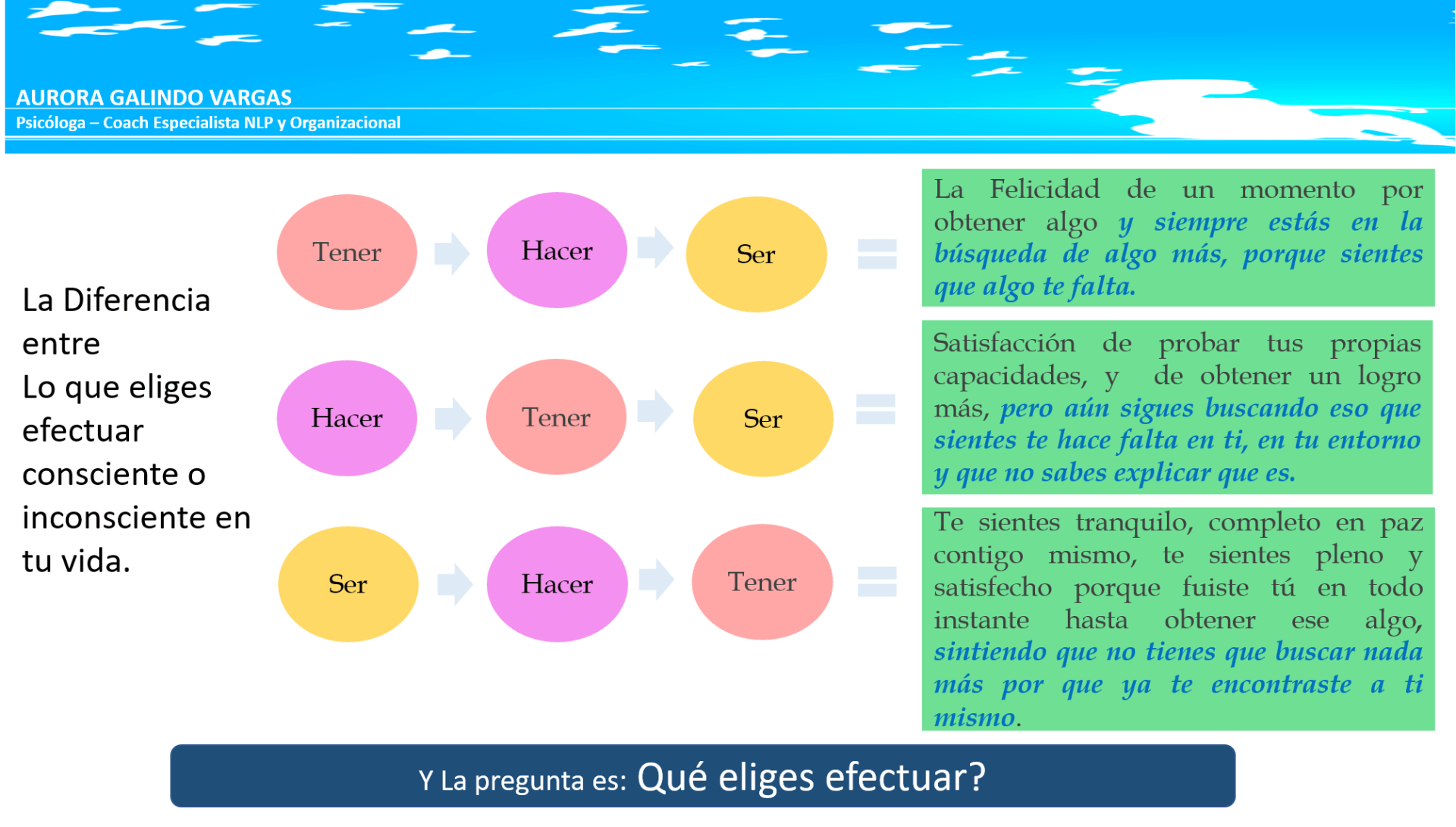 AURORA GALINDO VARGAS
Psicóloga – Coach Especialista NLP y Organizacional

La Diferencia entre Lo que eliges efectuar consciente o inconsciente en tu vida.

Tener Hacer Ser

La Felicidad de un momento por obtener algo y siempre estás en la búsqueda de algo más, porque sientes que algo te falta.

Hacer Tener Ser

Satisfacción de probar tus propias capacidades, y de obtener un logro más, pero aún sigues buscando eso que sientes te hace falta en ti, en tu entorno y que no sabes explicar que es.

Ser Hacer Tener

Te sientes tranquilo, completo en paz contigo mismo, te sientes pleno y satisfecho porque fuiste tú en todo instante hasta obtener ese algo, sintiendo que no tienes que buscar nada más por que ya te encontraste a ti mismo.

Y La pregunta es: Qué eliges efectuar?